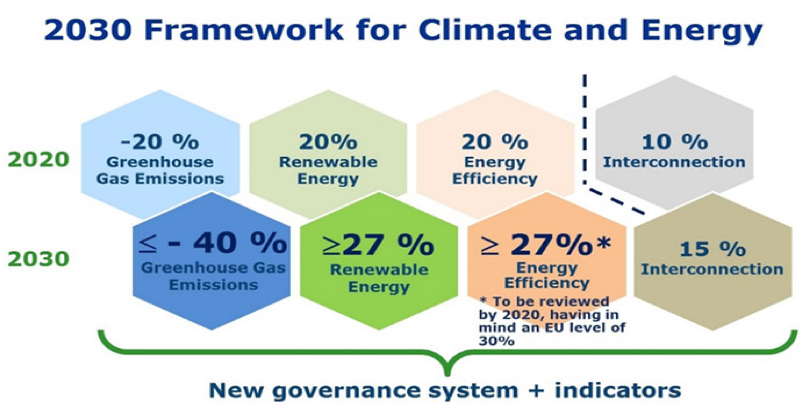 2030 Framework for Climate and Energy

2020

-20 %
Greenhouse Gas Emissions

20%
Renewable Energy

20 %
Energy Efficiency

10 %
Interconnection

2030

≤ - 40 %
Greenhouse Gas Emissions

≥27 %
Renewable Energy

≥ 27%*
Energy Efficiency

* To be reviewed by 2020, having in mind an EU level of 30%

15 %
Interconnection

New governance system + indicators